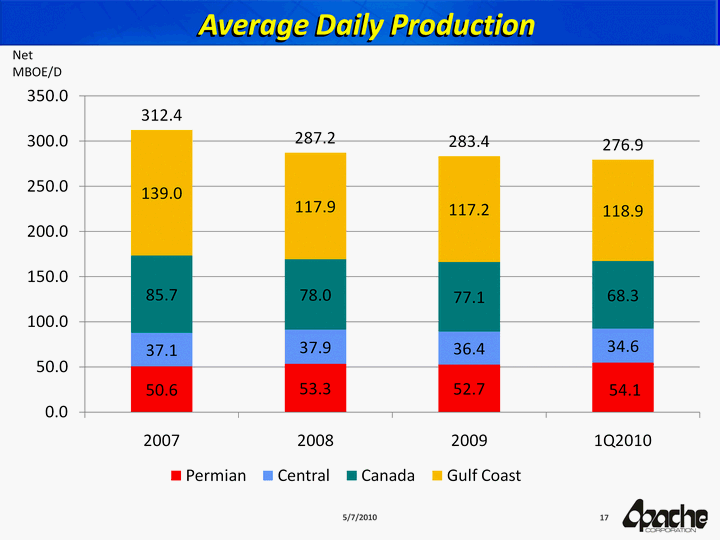 Average Daily Production

Net MBOE/D

350.0
300.0
250.0
200.0
150.0
100.0
50.0
0.0

312.4
139.0
85.7
37.1
50.6

287.2
117.9
78.0
37.9
53.3

283.4
117.2
77.1
36.4
52.7

276.9
118.9
68.3
34.6
54.1

2007 2008 2009 1Q2010

Permian Central Canada Gulf Coast

5/7/2010

17

Apache CORPORATION